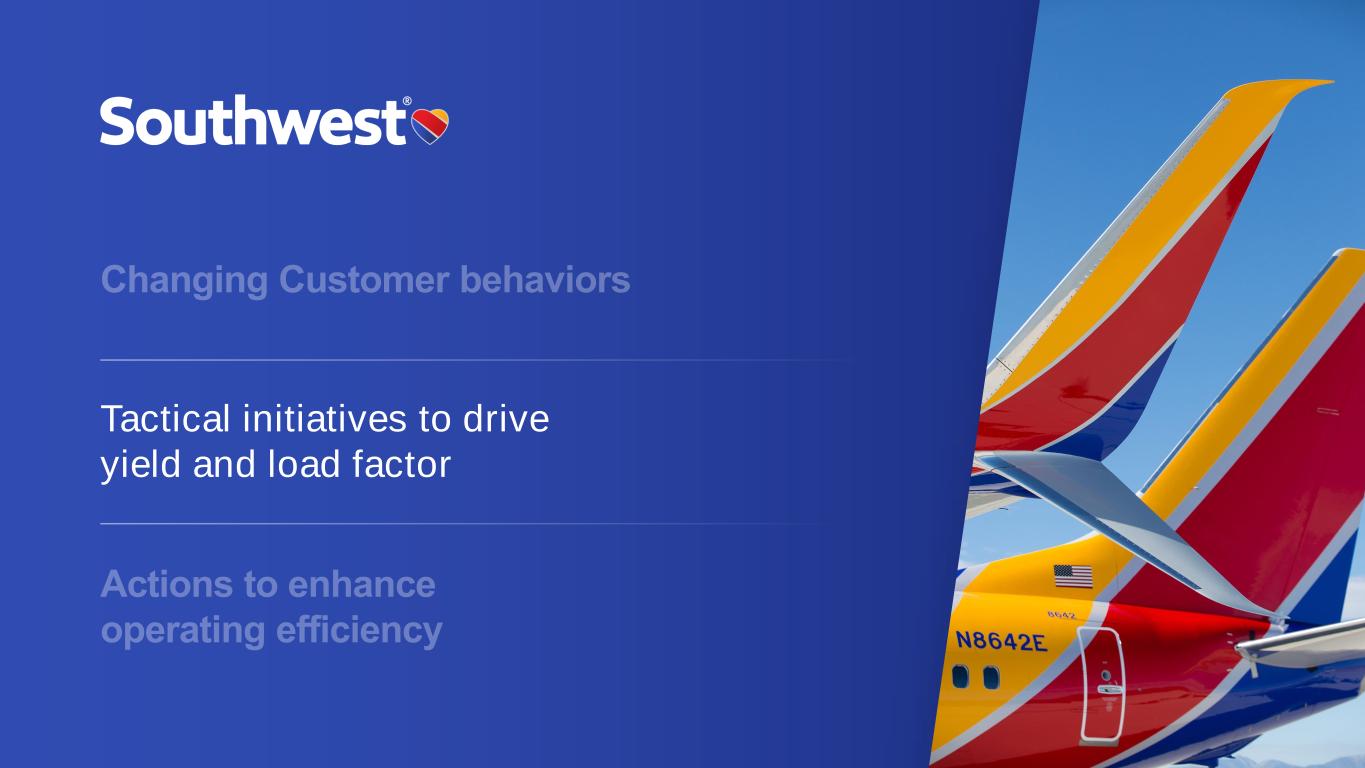 Southwest®

Changing Customer behaviors

Tactical initiatives to drive yield and load factor

Actions to enhance operating efficiency

8642

N8642E